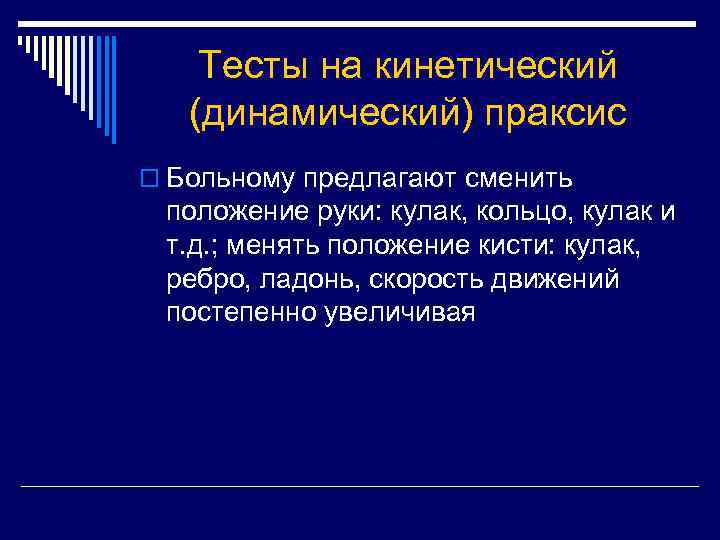 Тесты на кинетический (динамический) праксис

Больному предлагают сменить положение руки: кулак, кольцо, кулак и т.д.; менять положение кисти: кулак, ребро, ладонь, скорость движений постепенно увеличивая